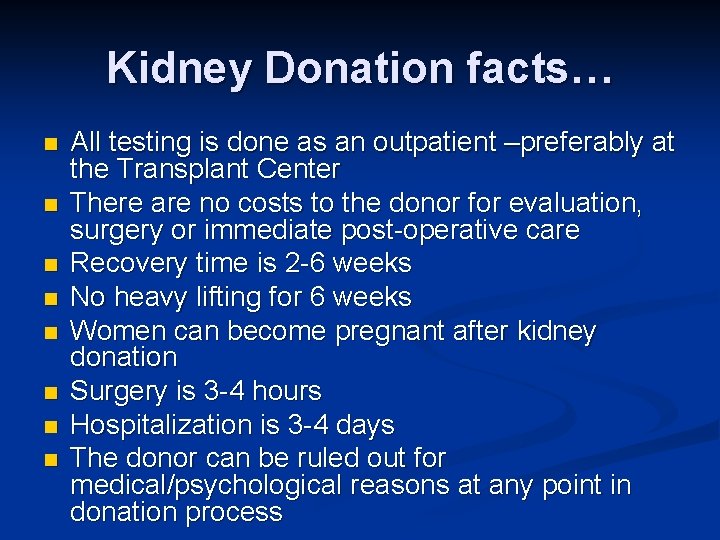 Kidney Donation facts…

- All testing is done as an outpatient –preferably at the Transplant Center
- There are no costs to the donor for evaluation, surgery or immediate post-operative care
- Recovery time is 2-6 weeks
- No heavy lifting for 6 weeks
- Women can become pregnant after kidney donation
- Surgery is 3-4 hours
- Hospitalization is 3-4 days
- The donor can be ruled out for medical/psychological reasons at any point in donation process